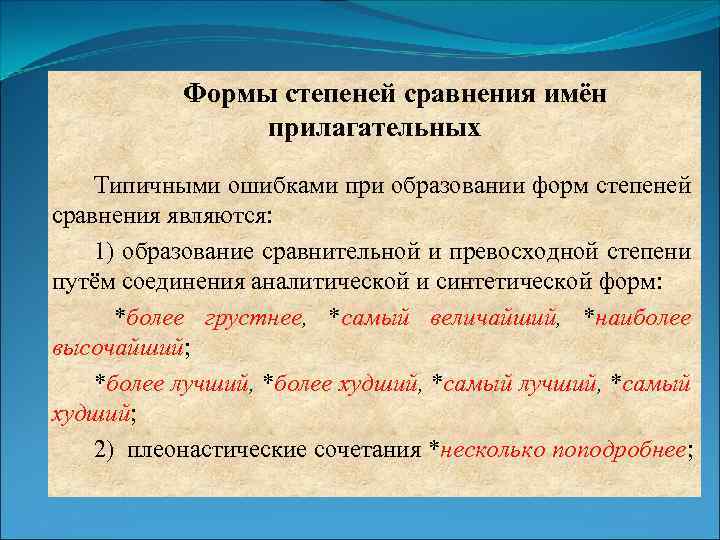 Формы степеней сравнения имён прилагательных

Типичными ошибками при образовании форм степеней сравнения являются:

1) образование сравнительной и превосходной степени путём соединения аналитической и синтетической форм:

*более грустнее, *самый величайший, *наиболее высочайший;

*более лучший, *более худший, *самый лучший, *самый худший;

2) плеонастические сочетания *несколько поподробнее;